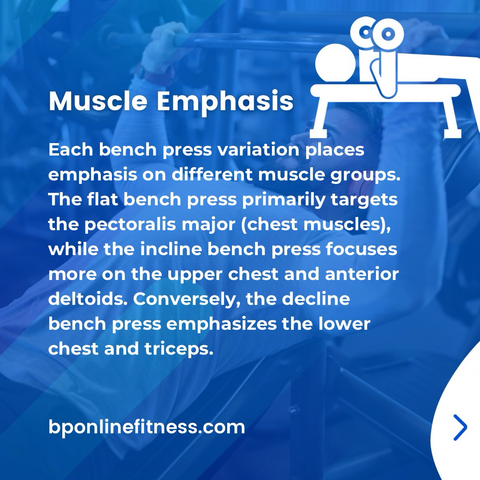 Muscle Emphasis

Each bench press variation places emphasis on different muscle groups. The flat bench press primarily targets the pectoralis major (chest muscles), while the incline bench press focuses more on the upper chest and anterior deltoids. Conversely, the decline bench press emphasizes the lower chest and triceps.

bponlinefitness.com